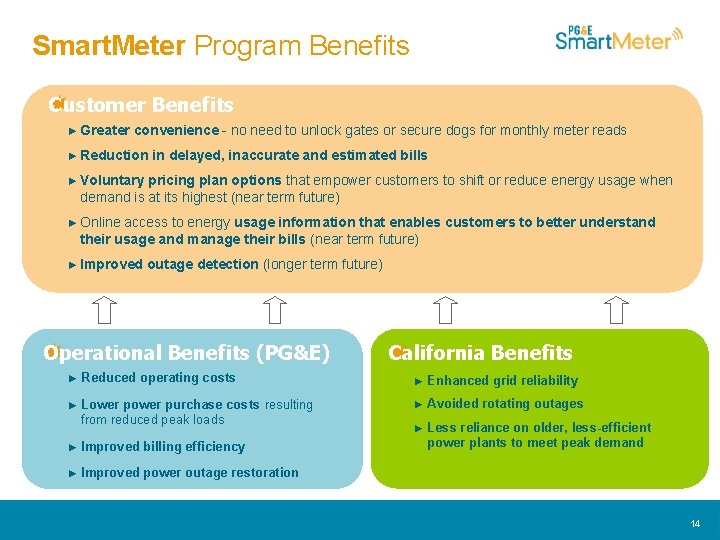 SmartMeter Program Benefits

PG&E SmartMeter

Customer Benefits

► Greater convenience - no need to unlock gates or secure dogs for monthly meter reads

► Reduction in delayed, inaccurate and estimated bills

► Voluntary pricing plan options that empower customers to shift or reduce energy usage when demand is at its highest (near term future)

► Online access to energy usage information that enables customers to better understand their usage and manage their bills (near term future)

► Improved outage detection (longer term future)

Operational Benefits (PG&E)

► Reduced operating costs

► Lower power purchase costs resulting from reduced peak loads

► Improved billing efficiency

► Improved power outage restoration

California Benefits

► Enhanced grid reliability

► Avoided rotating outages

► Less reliance on older, less-efficient power plants to meet peak demand

14